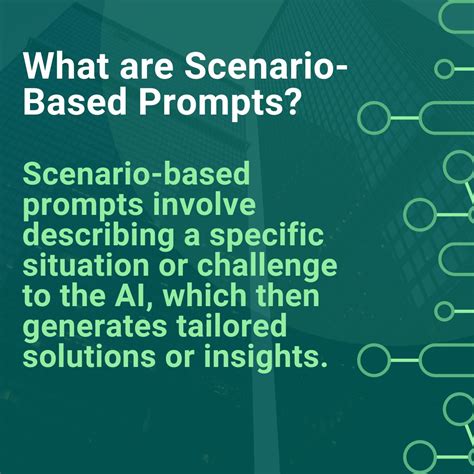 What are Scenario-Based Prompts?

Scenario-based prompts involve describing a specific situation or challenge to the AI, which then generates tailored solutions or insights.